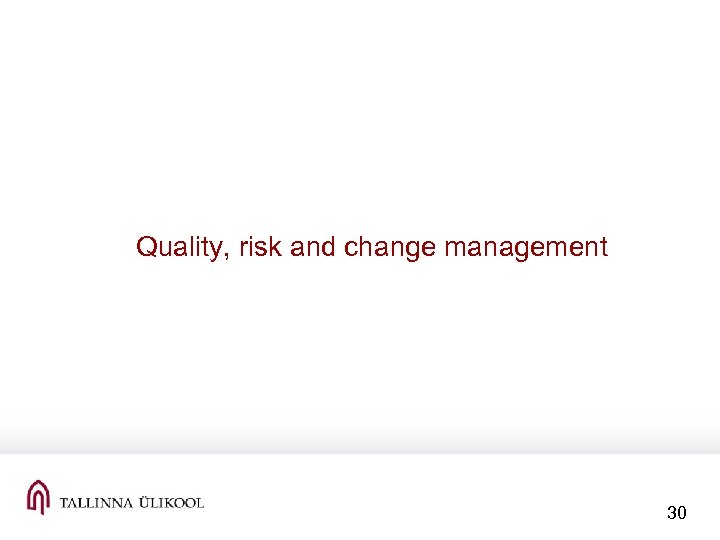 Quality, risk and change management

TALLINNA ÜLIKOOL

30